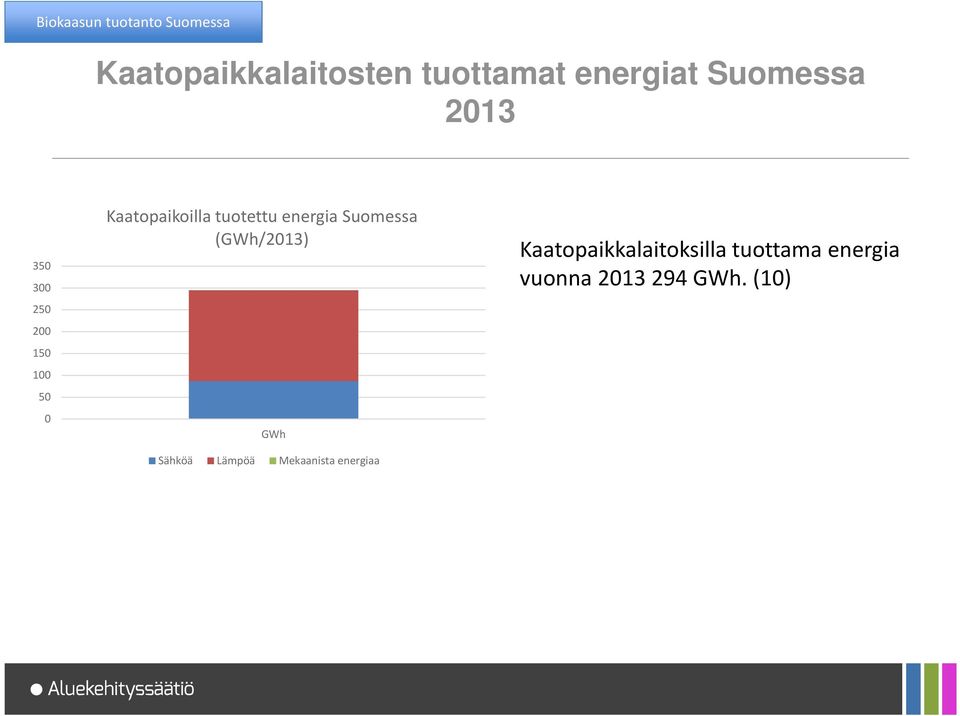 Biokaasun tuotanto Suomessa

Kaatopaikkalaitosten tuottamat energiat Suomessa 2013

Kaatopaikoilla tuotettu energia Suomessa (GWh/2013)

350
300
250
200
150
100
50
0

GWh

Sähköä Lämpöä Mekaanista energiaa

Kaatopaikkalaitoksilla tuottama energia vuonna 2013 294 GWh. (10)

Aluekehityssäätiö